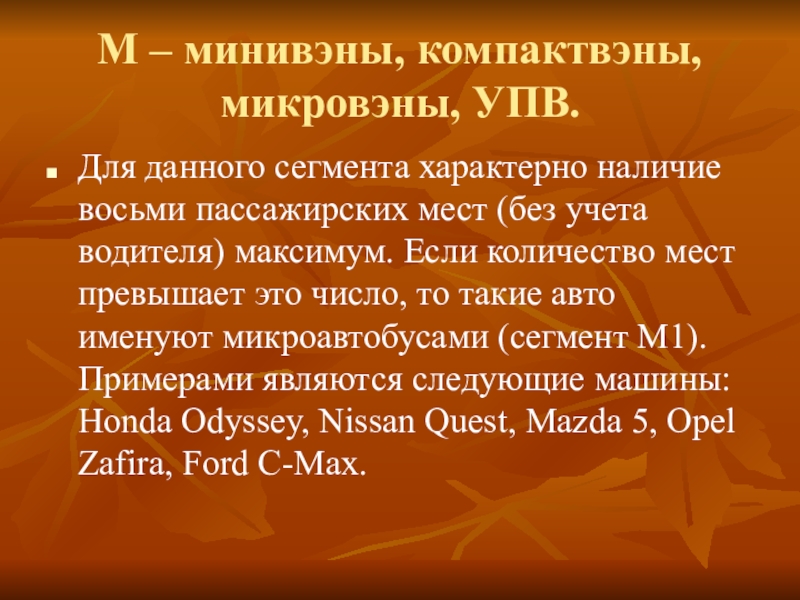 М – минивэны, компактвэны, микровэны, УПВ.

Для данного сегмента характерно наличие восьми пассажирских мест (без учета водителя) максимум. Если количество мест превышает это число, то такие авто именуют микроавтобусами (сегмент М1). Примерами являются следующие машины: Honda Odyssey, Nissan Quest, Mazda 5, Opel Zafira, Ford C-Max.